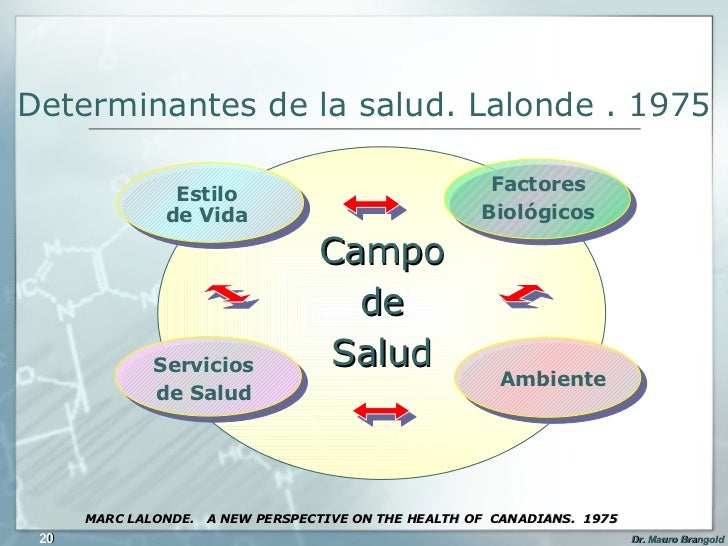 Determinantes de la salud. Lalonde . 1975

Estilo de Vida

Factores Biológicos

Campo de Salud

Servicios de Salud

Ambiente

MARC LALONDE. A NEW PERSPECTIVE ON THE HEALTH OF CANADIANS. 1975

20

Dr. Mauro Brangold